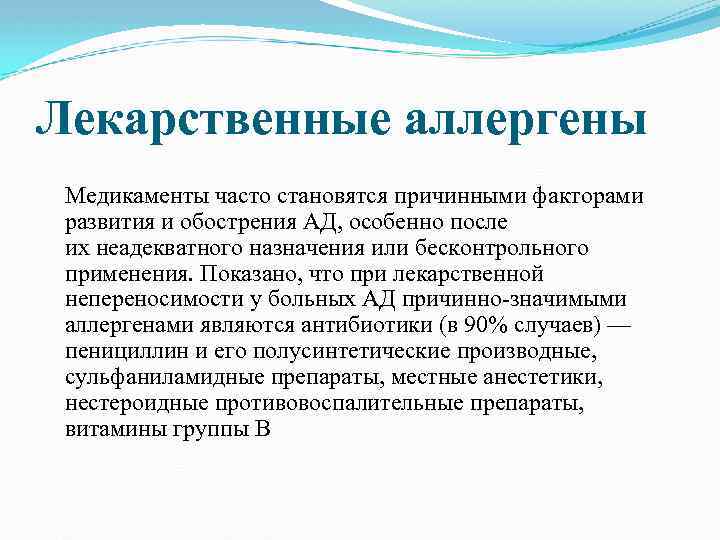 Лекарственные аллергены

Медикаменты часто становятся причинными факторами развития и обострения АД, особенно после их неадекватного назначения или бесконтрольного применения. Показано, что при лекарственной непереносимости у больных АД причинно-значимыми аллергенами являются антибиотики (в 90% случаев) — пенициллин и его полусинтетические производные, сульфаниламидные препараты, местные анестетики, нестероидные противовоспалительные препараты, витамины группы В